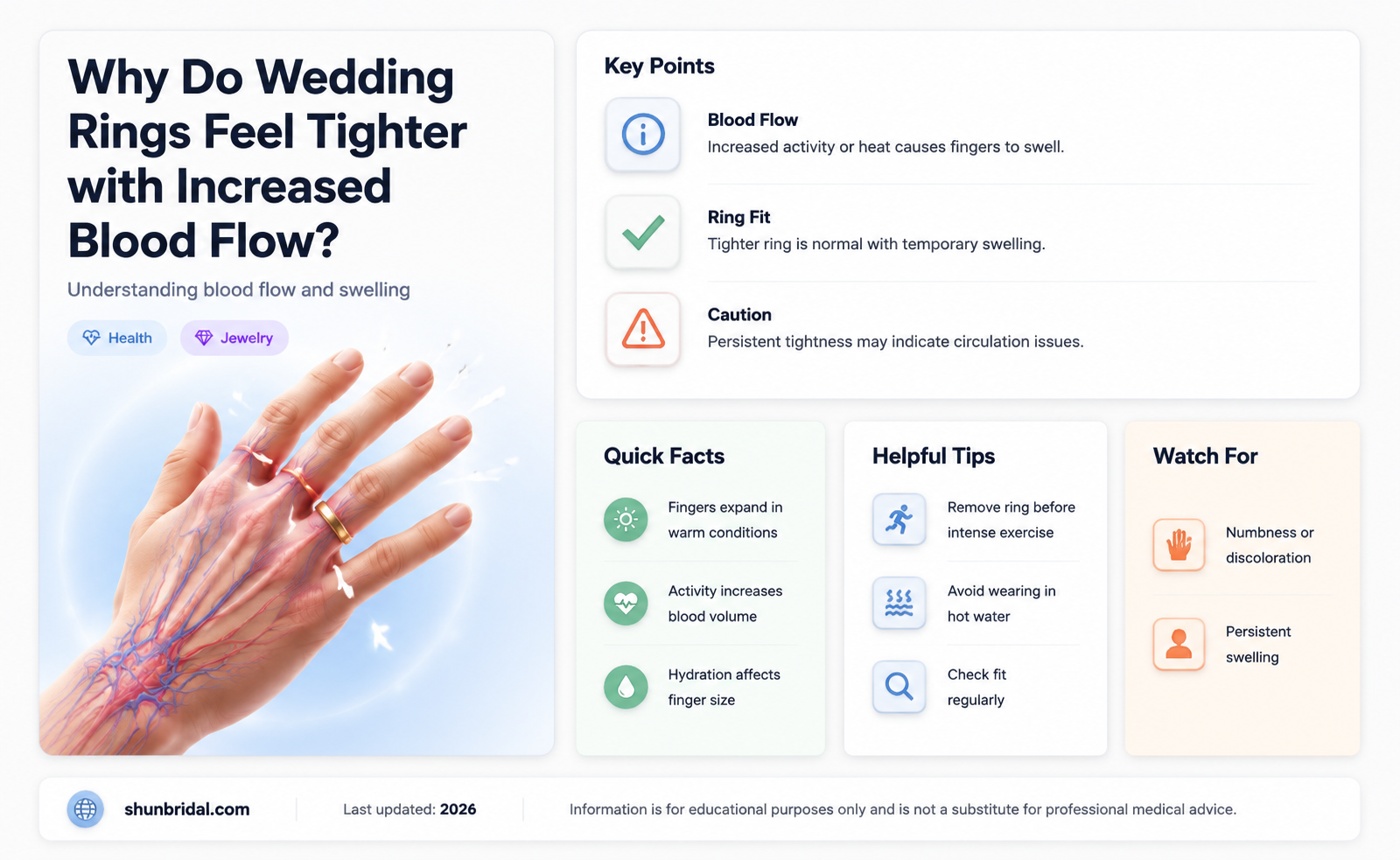 Why Do Wedding Rings Feel Tighter with Increased Blood Flow?

Understanding blood flow and swelling

Health

Jewelry

Key Points

Blood Flow
Increased activity or heat causes fingers to swell.

Ring Fit
Tighter ring is normal with temporary swelling.

Caution
Persistent tightness may indicate circulation issues.

Quick Facts

Fingers expand in warm conditions

Activity increases blood volume

Hydration affects finger size

Helpful Tips

Remove ring before intense exercise

Avoid wearing in hot water

Check fit regularly

Watch For

Numbness or discoloration

Persistent swelling

shunbridal.com

Last updated: 2026

Information is for educational purposes only and is not a substitute for professional medical advice.